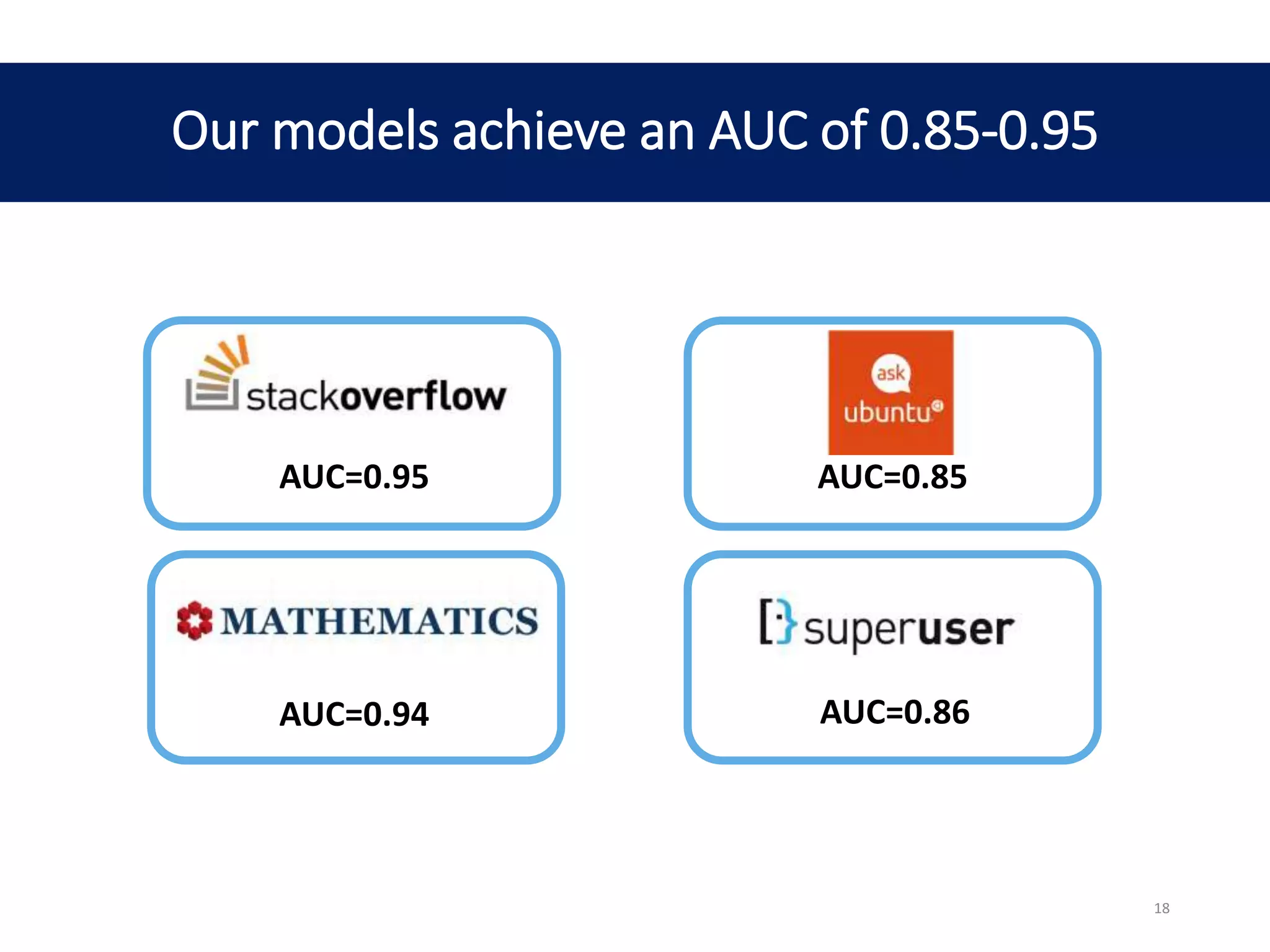 Our models achieve an AUC of 0.85-0.95

stackoverflow

AUC=0.95

ask ubuntu

AUC=0.85

MATHEMATICS

AUC=0.94

superuser

AUC=0.86

18